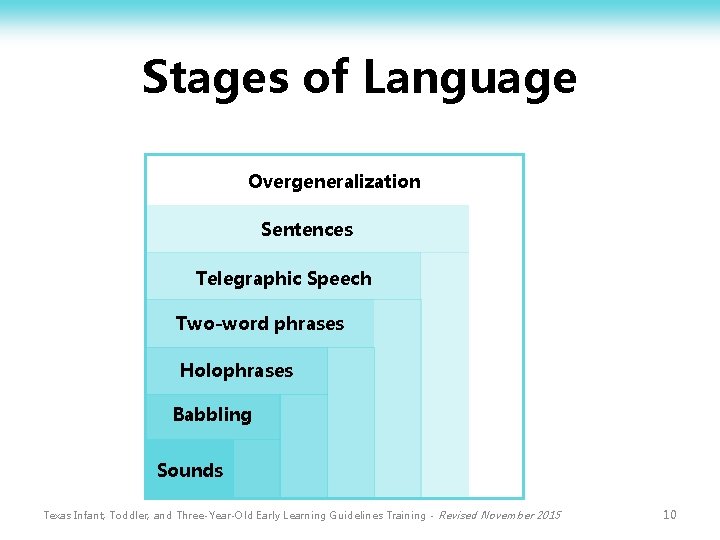 Stages of Language

Overgeneralization

Sentences

Telegraphic Speech

Two-word phrases

Holophrases

Babbling

Sounds

Texas Infant, Toddler, and Three-Year-Old Early Learning Guidelines Training - Revised November 2015

10